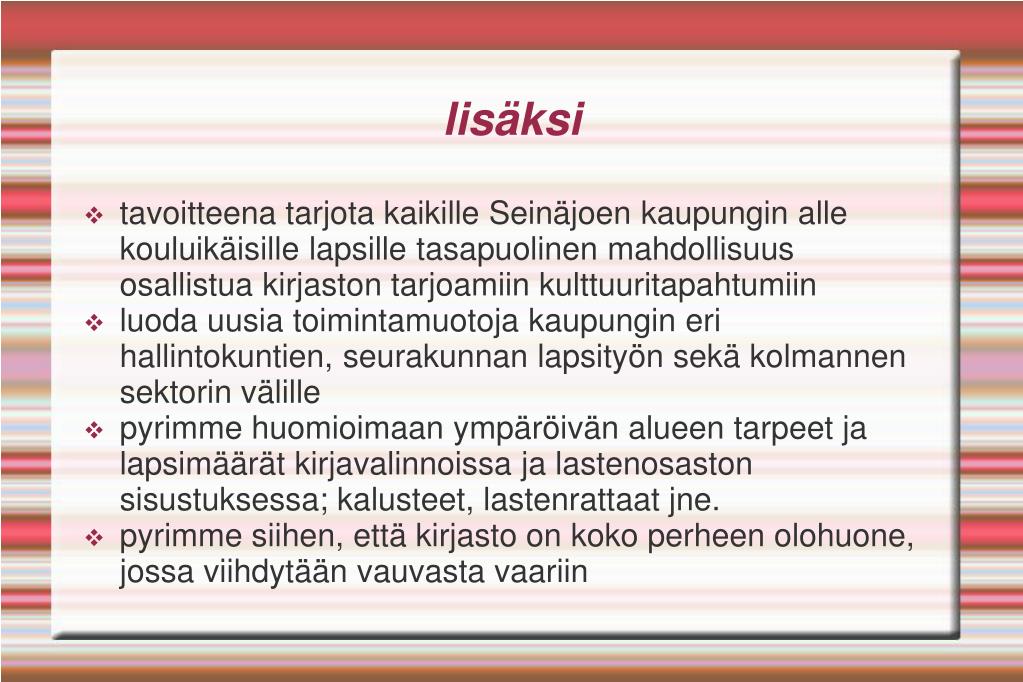 lisäksi

❖ tavoitteena tarjota kaikille Seinäjoen kaupungin alle kouluikäisille lapsille tasapuolinen mahdollisuus osallistua kirjaston tarjoamiin kulttuuritapahtumiin
❖ luoda uusia toimintamuotoja kaupungin eri hallintokuntien, seurakunnan lapsityön sekä kolmannen sektorin välille
❖ pyrimme huomioimaan ympäröivän alueen tarpeet ja lapsimäärät kirjavalinnoissa ja lastenosaston sisustuksessa; kalusteet, lastenrattaat jne.
❖ pyrimme siihen, että kirjasto on koko perheen olohuone, jossa viihdytään vauvasta vaariin